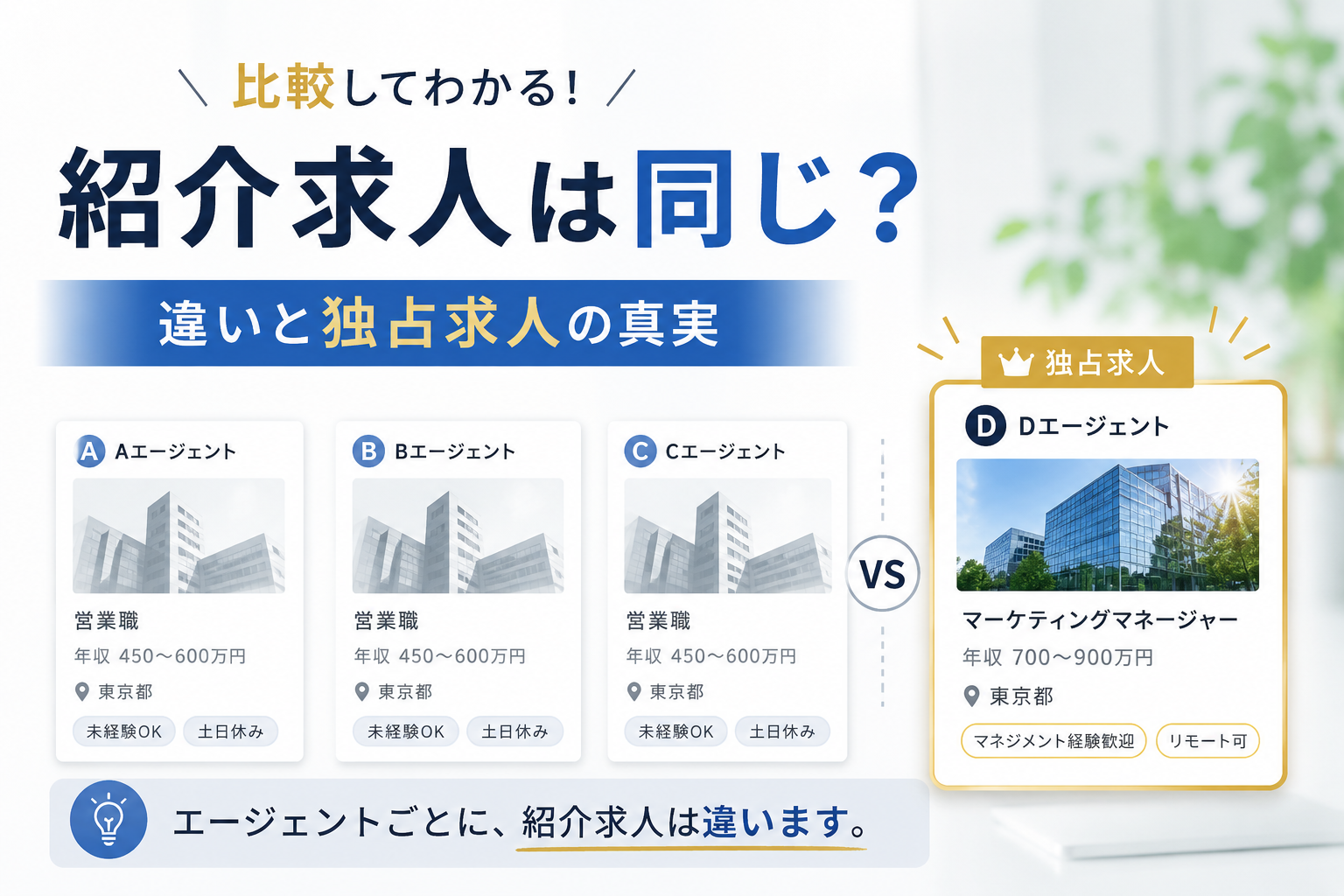 ＼ 比較してわかる！ ／

紹介求人は同じ？

違いと独占求人の真実

A Aエージェント
営業職
年収 450〜600万円
東京都
未経験OK
土日休み

B Bエージェント
営業職
年収 450〜600万円
東京都
未経験OK
土日休み

C Cエージェント
営業職
年収 450〜600万円
東京都
未経験OK
土日休み

VS

独占求人
D Dエージェント
マーケティングマネージャー
年収 700〜900万円
東京都
マネジメント経験歓迎
リモート可

エージェントごとに、紹介求人は違います。